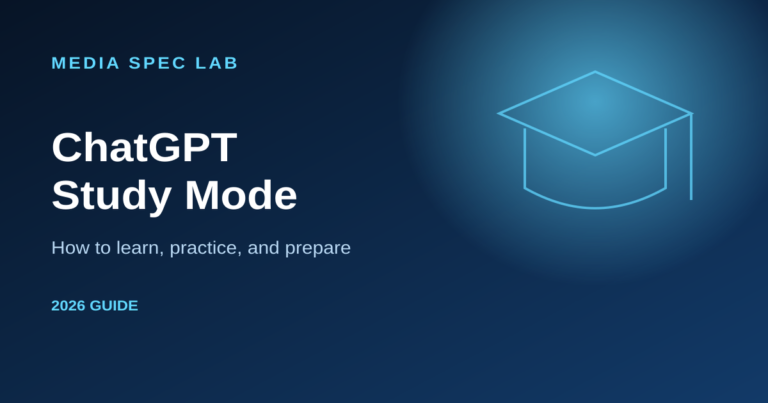 MEDIA SPEC LAB

ChatGPT
Study Mode

How to learn, practice, and prepare

2026 GUIDE